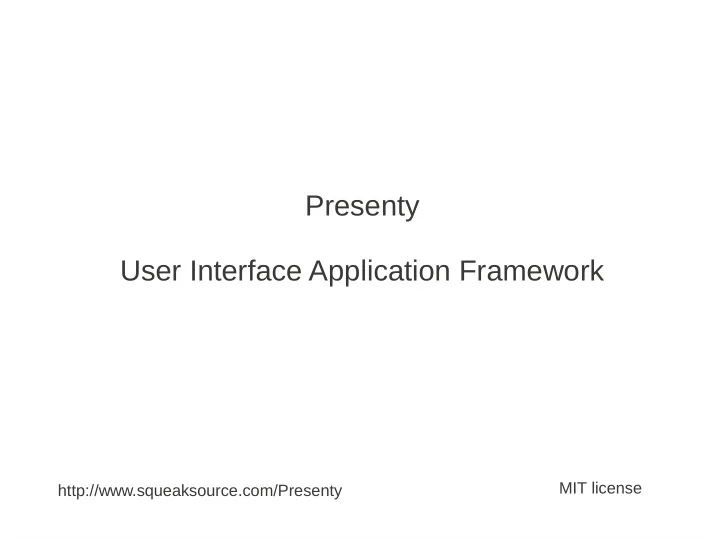 Presenty

User Interface Application Framework

http://www.squeaksource.com/Presenty

MIT license